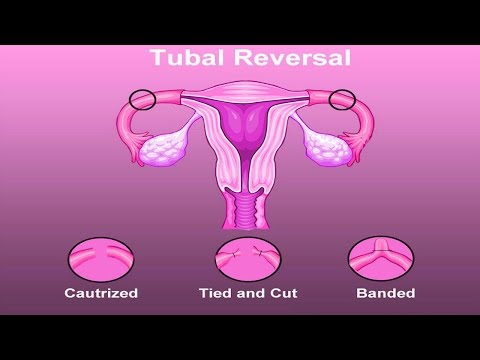 Tubal Reversal

Cautrized

Tied and Cut

Banded